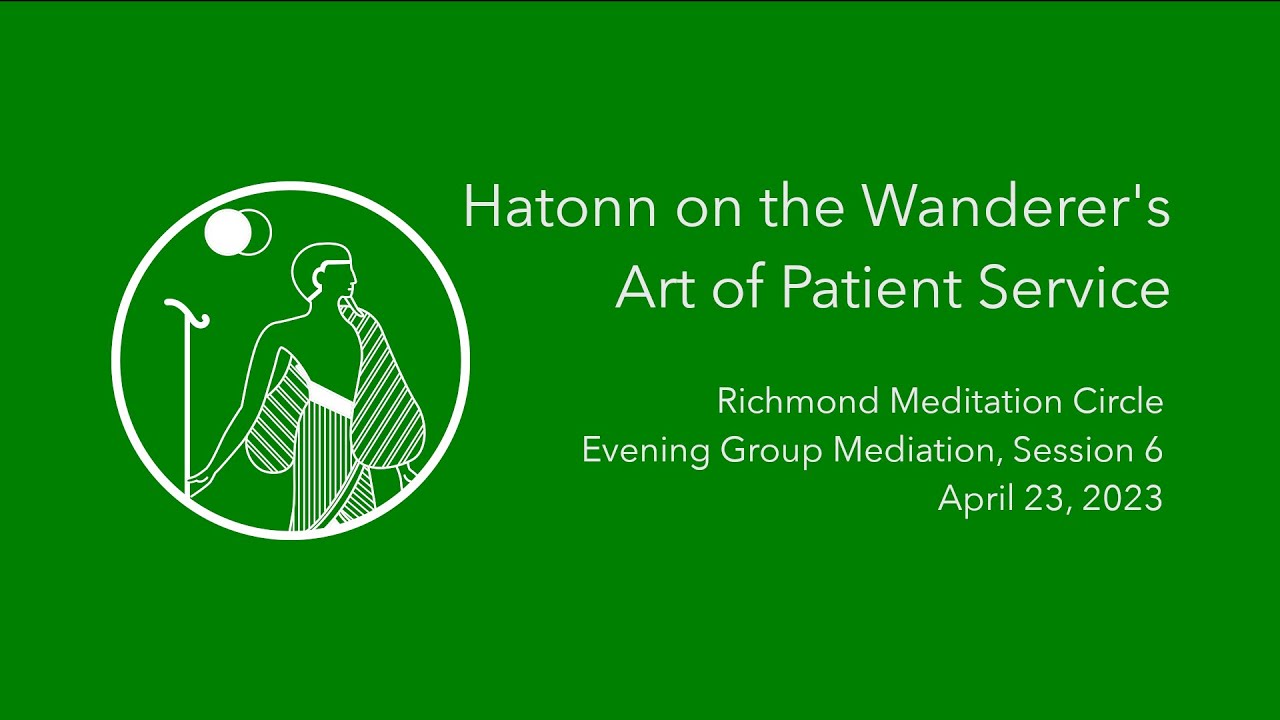 Hatonn on the Wanderer's Art of Patient Service

Richmond Meditation Circle
Evening Group Mediation, Session 6
April 23, 2023